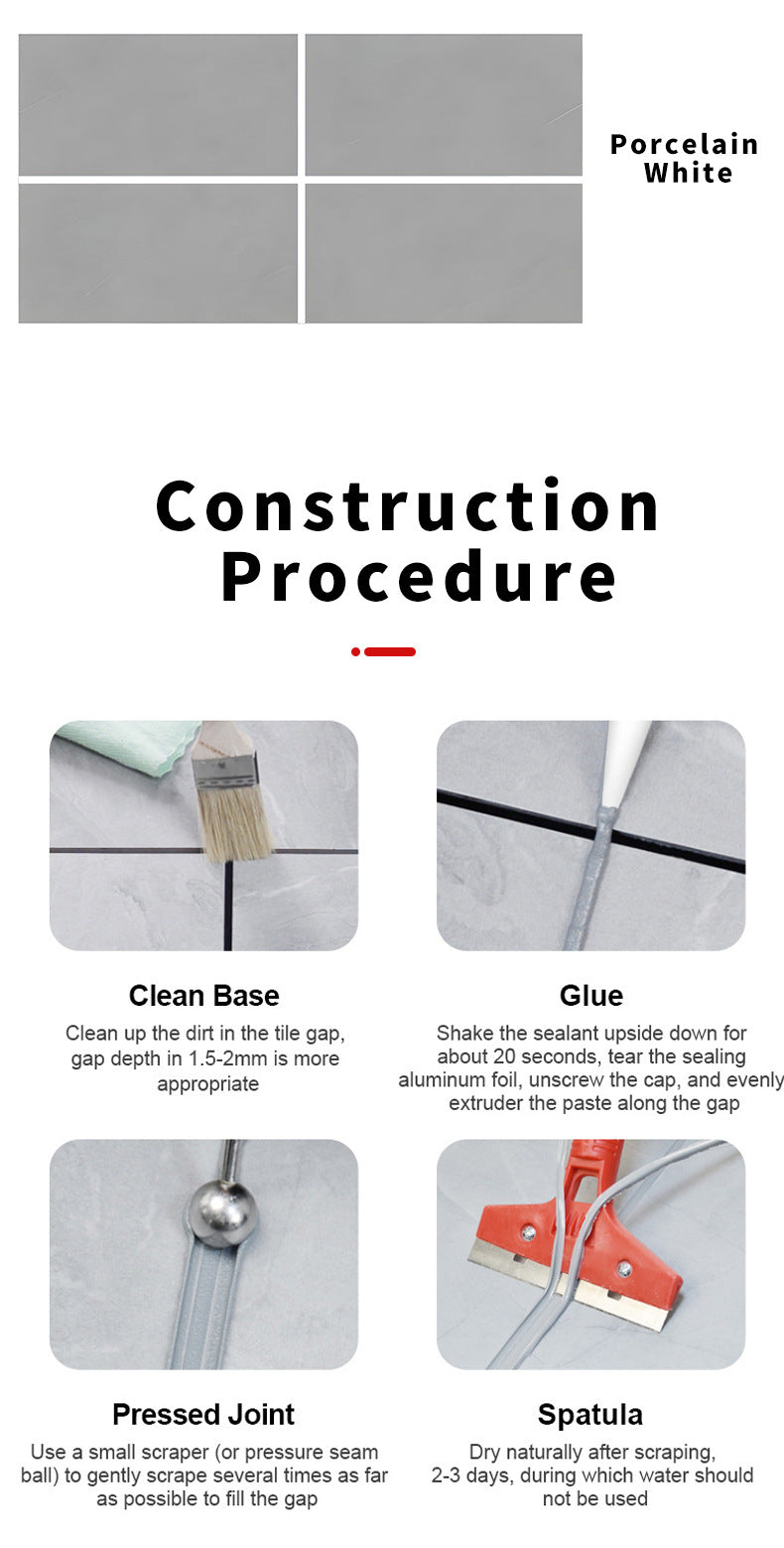 Porcelain White

Construction Procedure

Clean Base
Clean up the dirt in the tile gap, gap depth in 1.5-2mm is more appropriate

Glue
Shake the sealant upside down for about 20 seconds, tear the sealing aluminum foil, unscrew the cap, and evenly extruder the paste along the gap

Pressed Joint
Use a small scraper (or pressure seam ball) to gently scrape several times as far as possible to fill the gap

Spatula
Dry naturally after scraping, 2-3 days, during which water should not be used